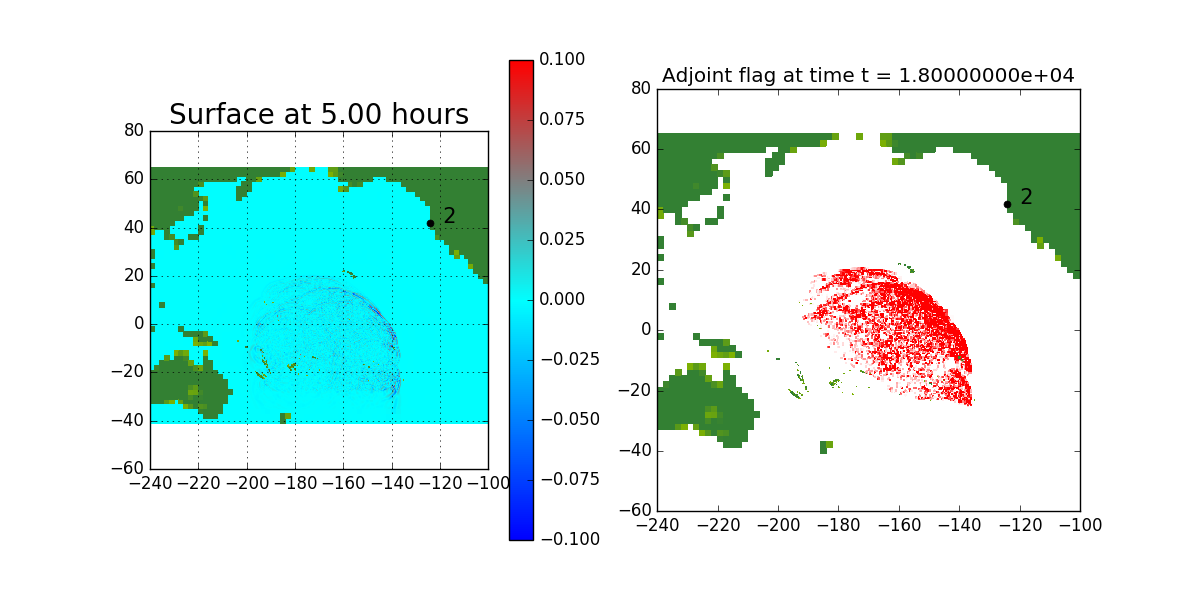 Surface at 5.00 hours

80
60
40
20
0
−20
−40
−60

−240 −220 −200 −180 −160 −140 −120 −100

2

0.100
0.075
0.050
0.025
0.000
−0.025
−0.050
−0.075
−0.100

Adjoint flag at time t = 1.80000000e+04

80
60
40
20
0
−20
−40
−60

−240 −220 −200 −180 −160 −140 −120 −100

2